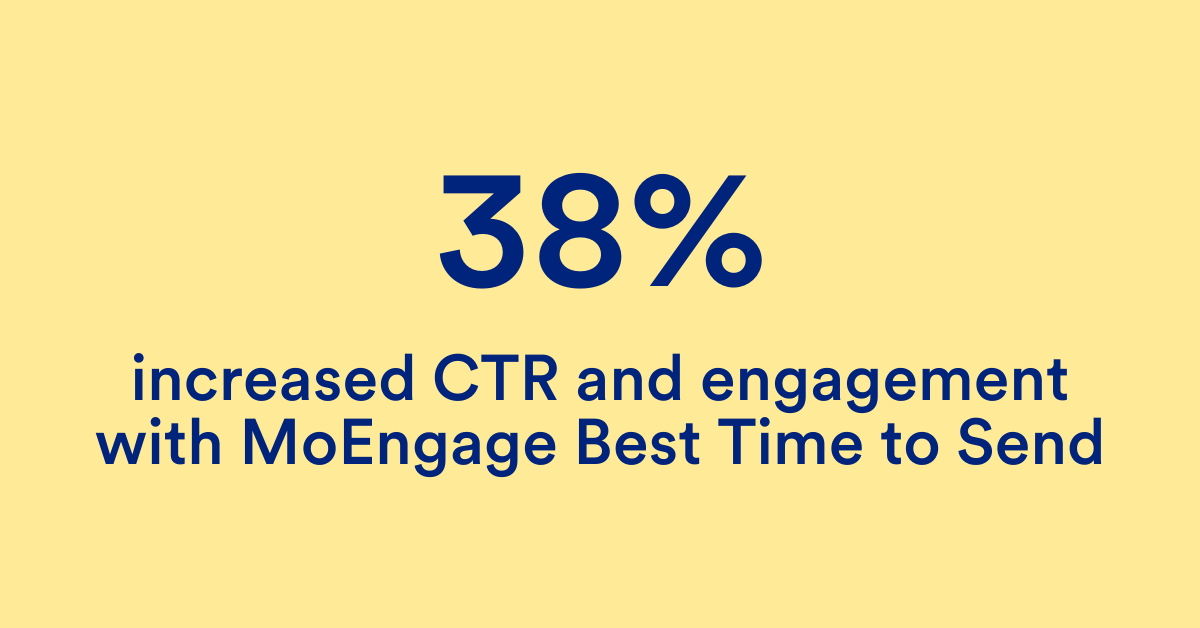 38%

increased CTR and engagement with MoEngage Best Time to Send